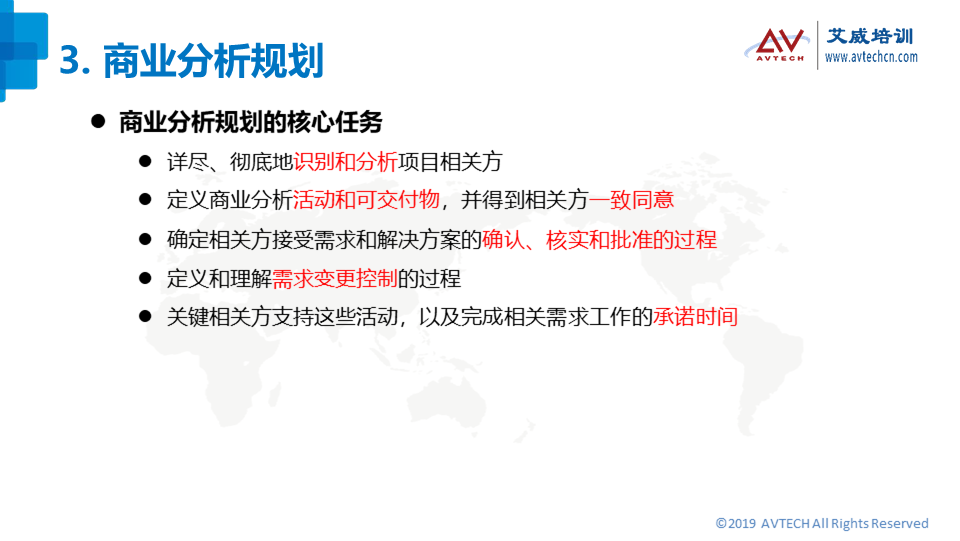 3. 商业分析规划

AV AVTECH 艾威培训 www.avtechcn.com

● 商业分析规划的核心任务

● 详尽、彻底地识别和分析项目相关方

● 定义商业分析活动和可交付物，并得到相关方一致同意

● 确定相关方接受需求和解决方案的确认、核实和批准的过程

● 定义和理解需求变更控制的过程

● 关键相关方支持这些活动，以及完成相关需求工作的承诺时间

©2019 AVTECH All Rights Reserved